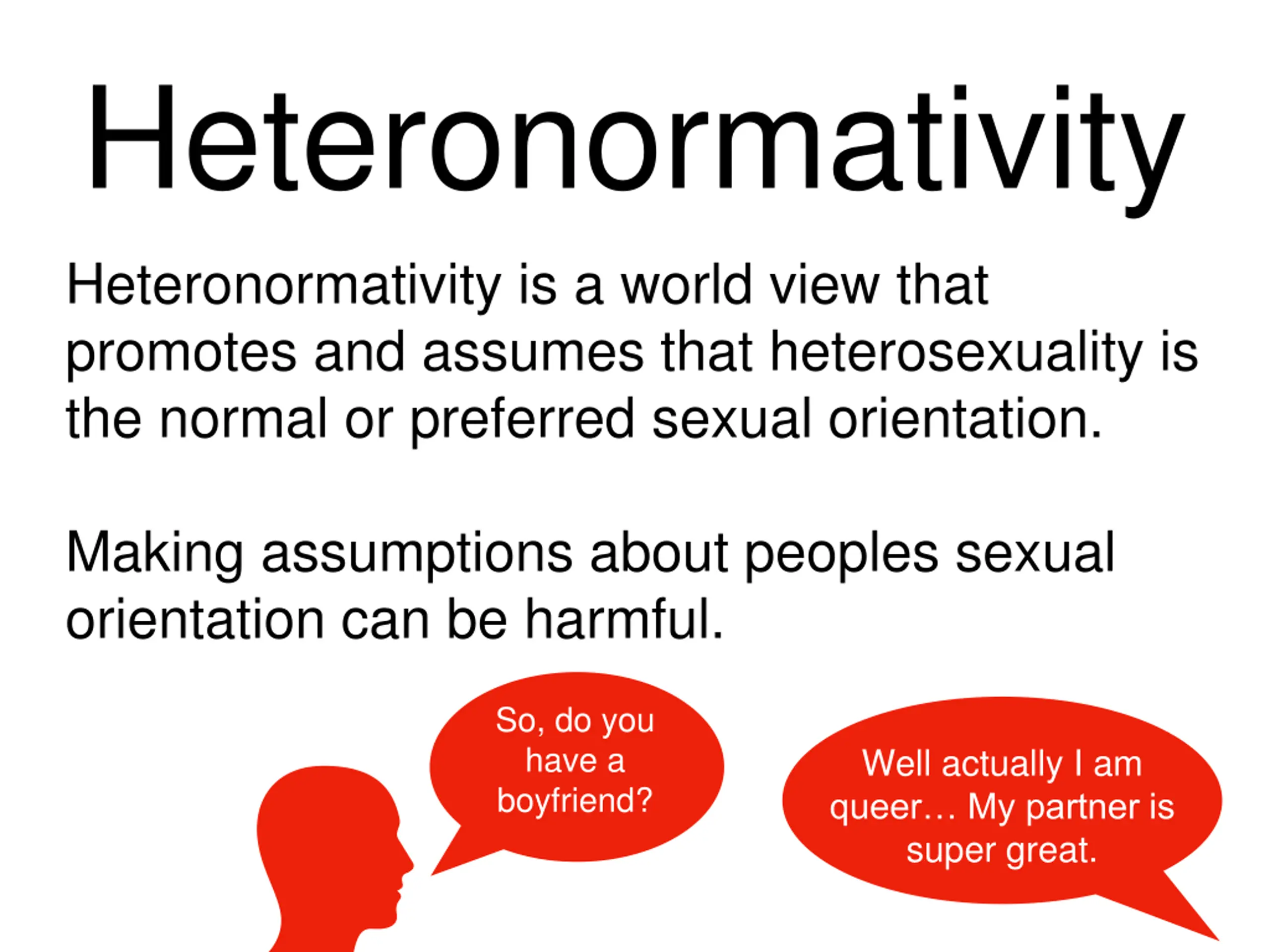 Heteronormativity

Heteronormativity is a world view that promotes and assumes that heterosexuality is the normal or preferred sexual orientation.

Making assumptions about peoples sexual orientation can be harmful.

So, do you have a boyfriend?

Well actually I am queer… My partner is super great.